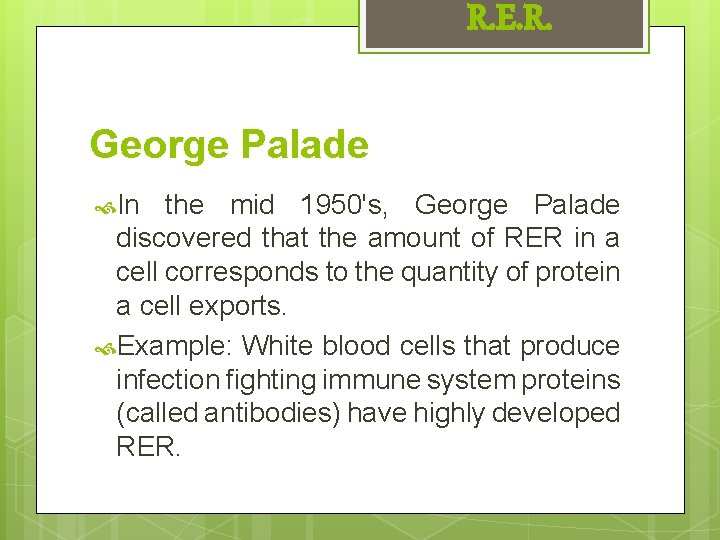 R.E.R.

George Palade

In the mid 1950's, George Palade discovered that the amount of RER in a cell corresponds to the quantity of protein a cell exports.

Example: White blood cells that produce infection fighting immune system proteins (called antibodies) have highly developed RER.